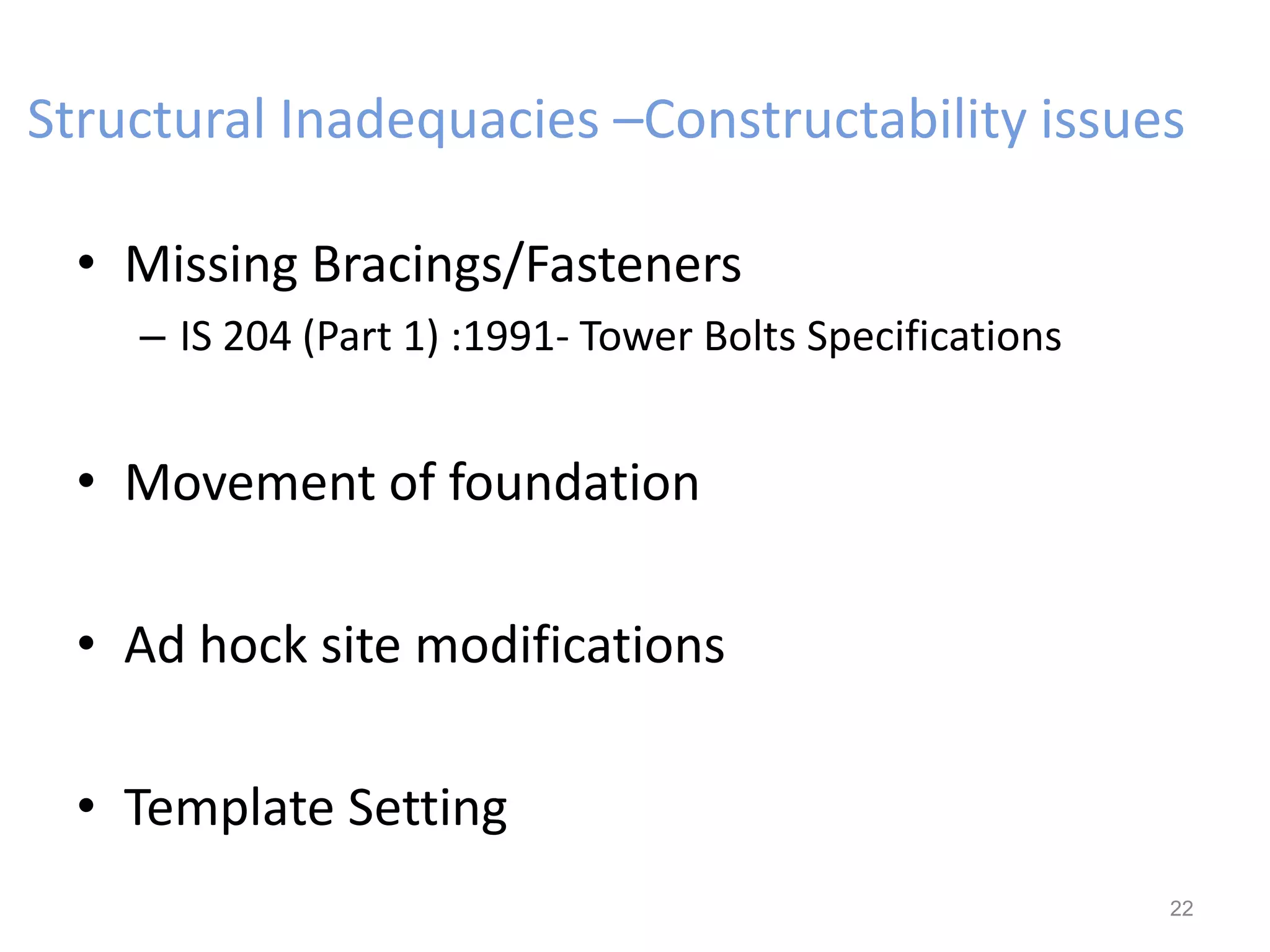 Structural Inadequacies –Constructability issues

• Missing Bracings/Fasteners
– IS 204 (Part 1) :1991- Tower Bolts Specifications

• Movement of foundation

• Ad hock site modifications

• Template Setting

22